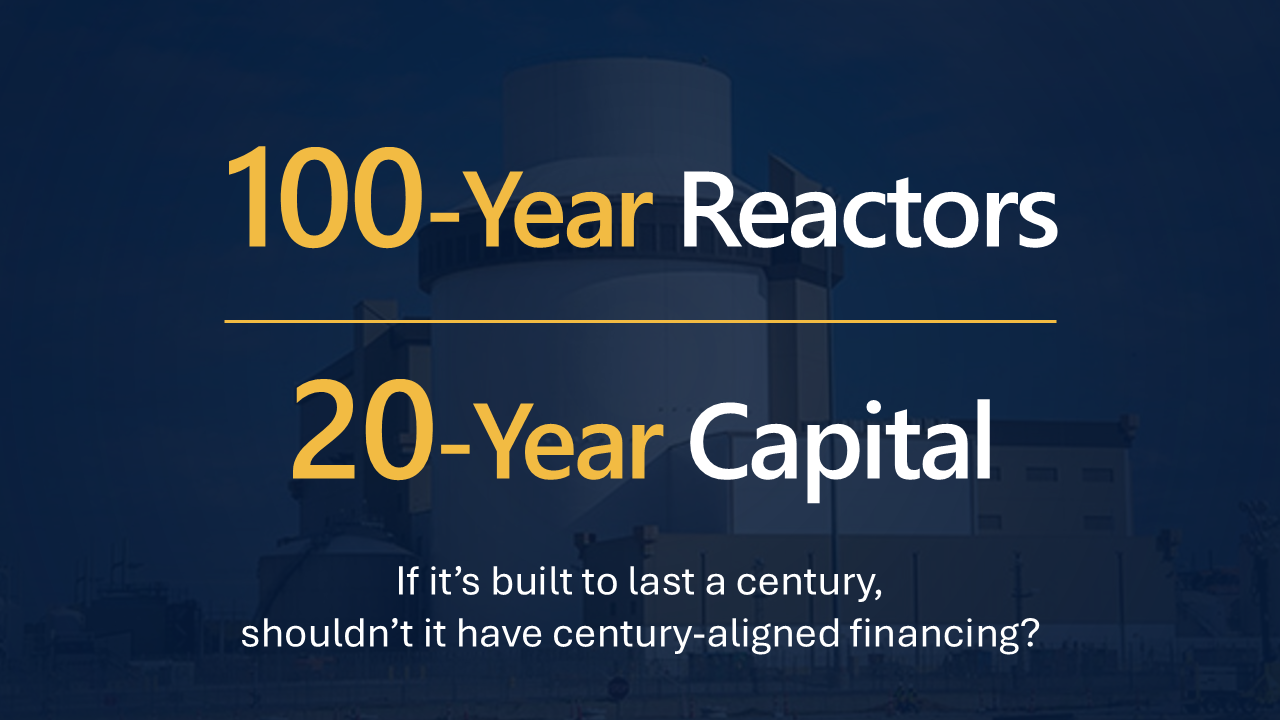 100-Year Reactors

20-Year Capital

If it’s built to last a century,
shouldn’t it have century-aligned financing?